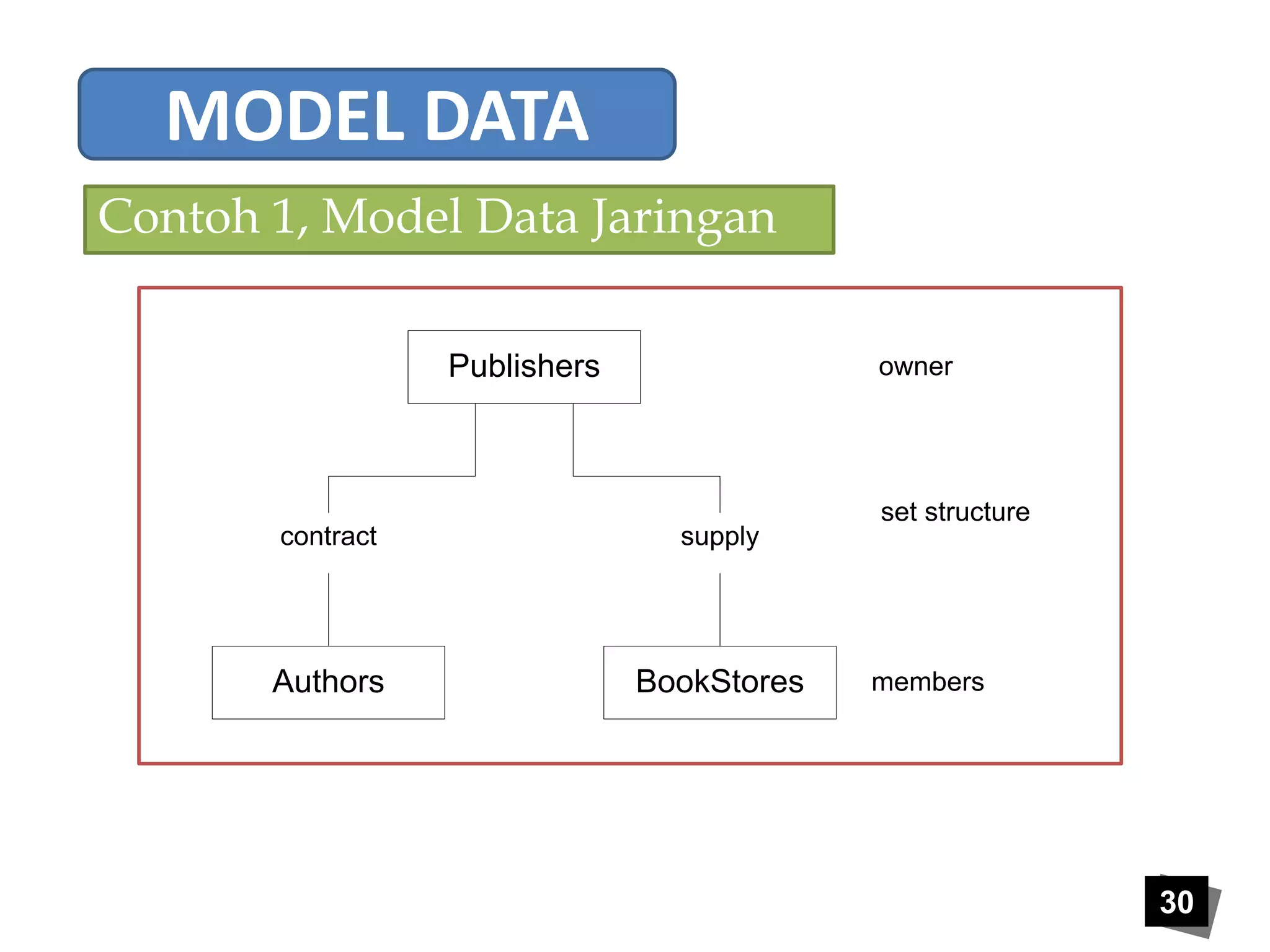 MODEL DATA

Contoh 1, Model Data Jaringan

Publishers

owner

contract

supply

set structure

Authors

BookStores

members

30